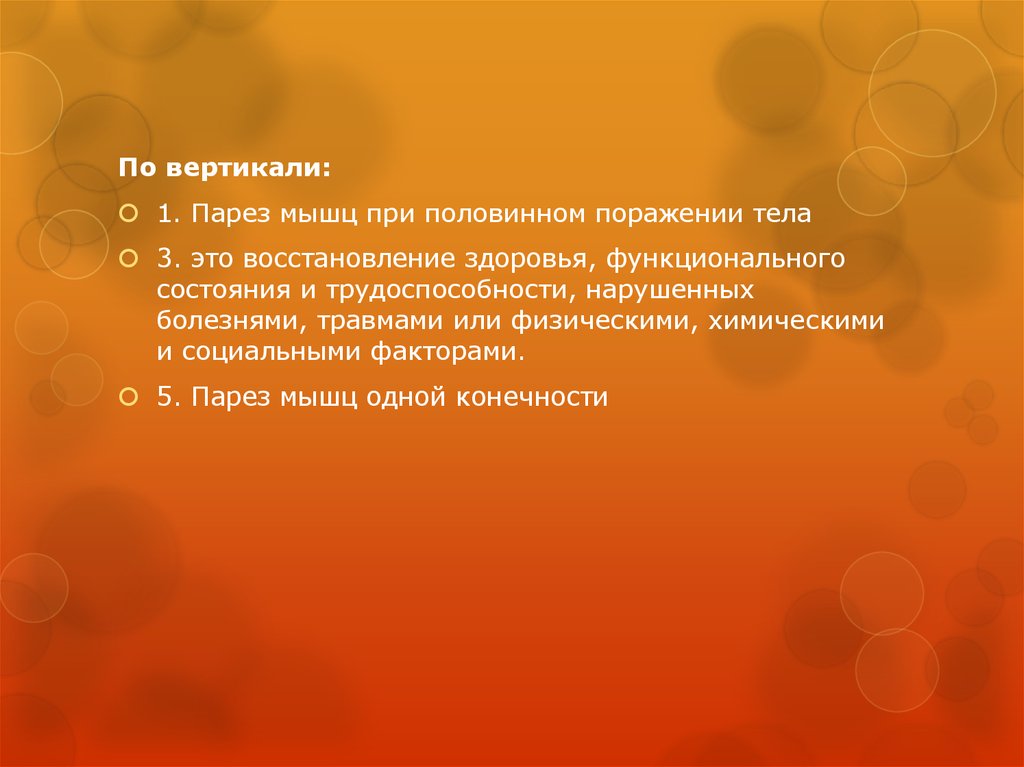 По вертикали:

1. Парез мышц при половинном поражении тела

3. это восстановление здоровья, функционального состояния и трудоспособности, нарушенных болезнями, травмами или физическими, химическими и социальными факторами.

5. Парез мышц одной конечности